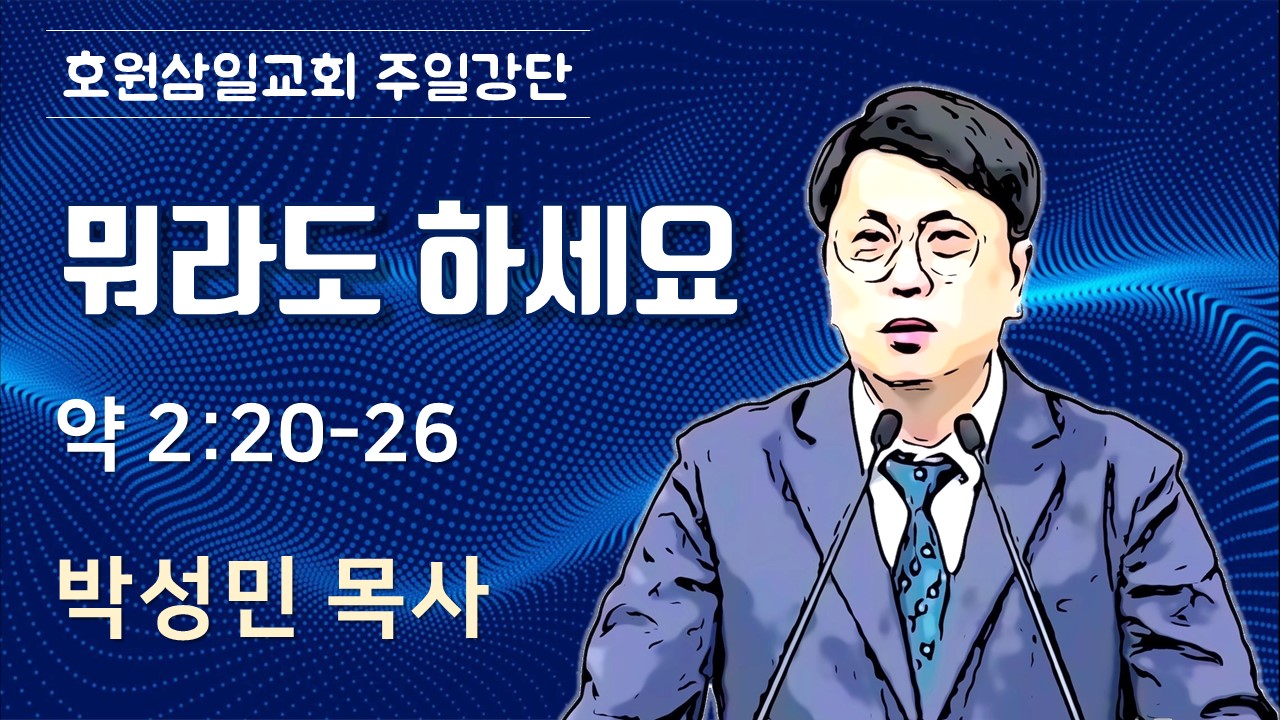 호원삼일교회 주일강단

뭐라도 하세요

약 2:20-26

박성민 목사